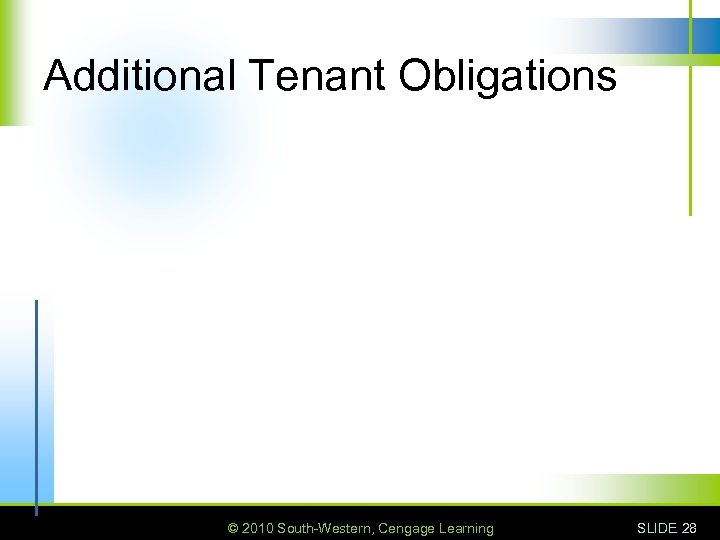 Additional Tenant Obligations

© 2010 South-Western, Cengage Learning

SLIDE 28